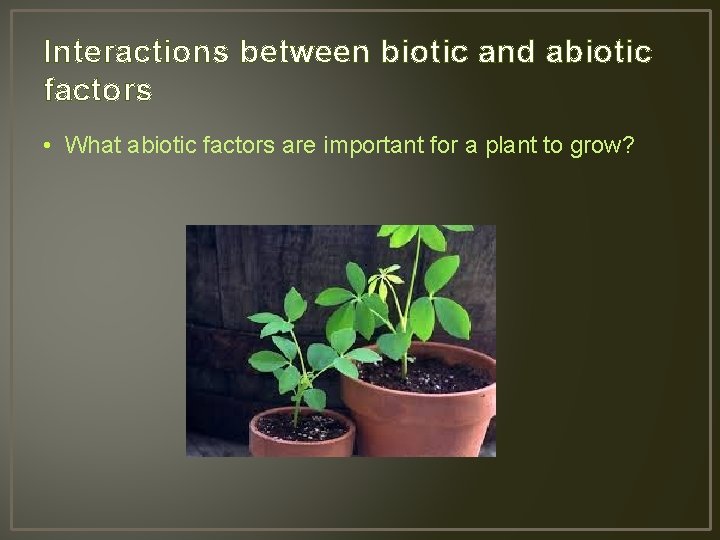 Interactions between biotic and abiotic factors

• What abiotic factors are important for a plant to grow?